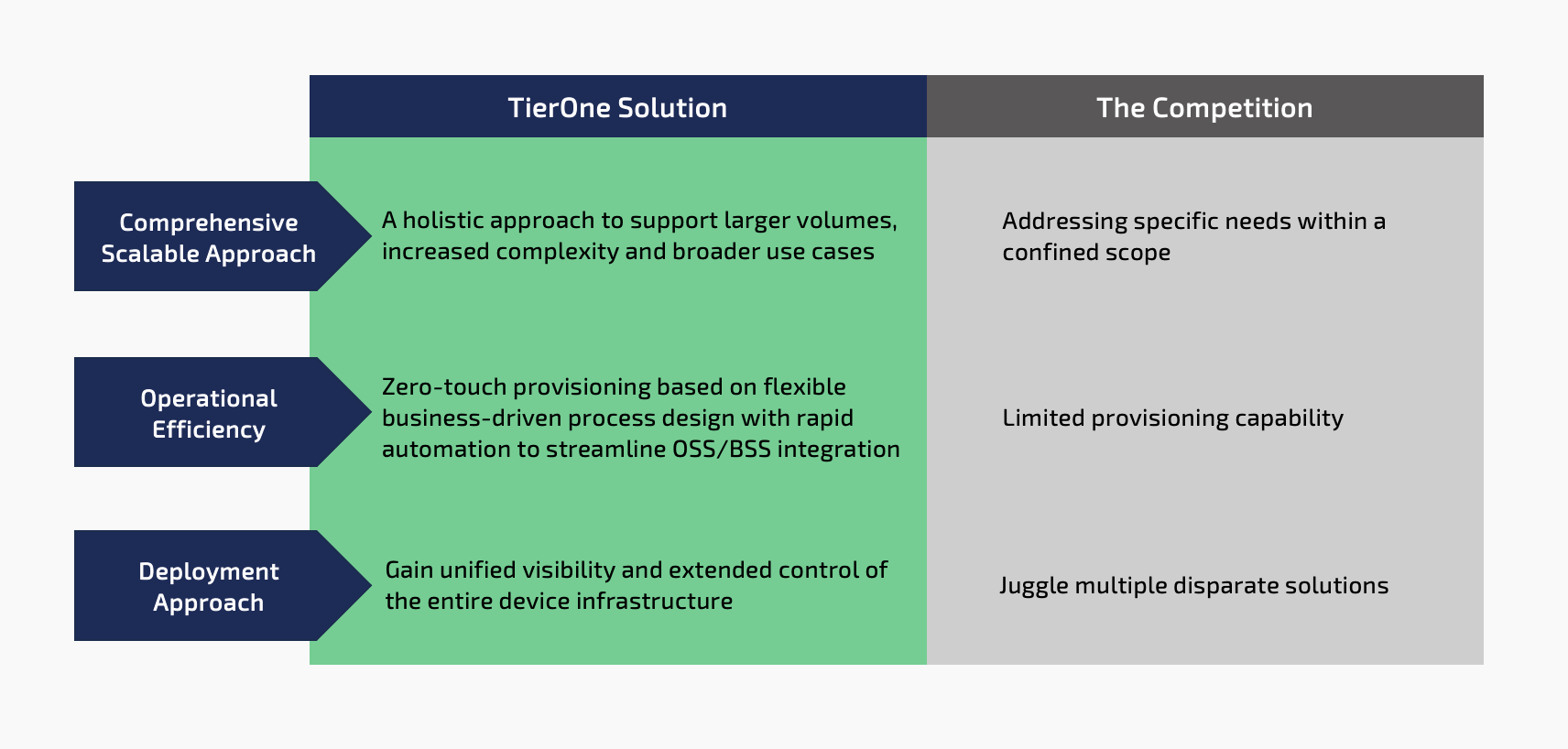 |  | TierOne Solution | The Competition |
|---|---|---|
| Comprehensive Scalable Approach | A holistic approach to support larger volumes, increased complexity and broader use cases | Addressing specific needs within a confined scope |
| Operational Efficiency | Zero-touch provisioning based on flexible business-driven process design with rapid automation to streamline OSS/BSS integration | Limited provisioning capability |
| Deployment Approach | Gain unified visibility and extended control of the entire device infrastructure | Juggle multiple disparate solutions |